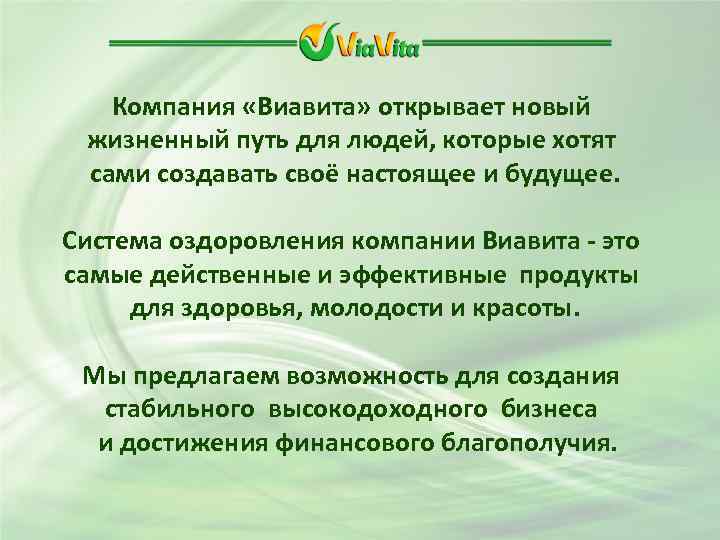 ViaVita

Компания «Виавита» открывает новый жизненный путь для людей, которые хотят сами создавать своё настоящее и будущее.

Система оздоровления компании Виавита - это самые действенные и эффективные продукты для здоровья, молодости и красоты.

Мы предлагаем возможность для создания стабильного высокодоходного бизнеса и достижения финансового благополучия.